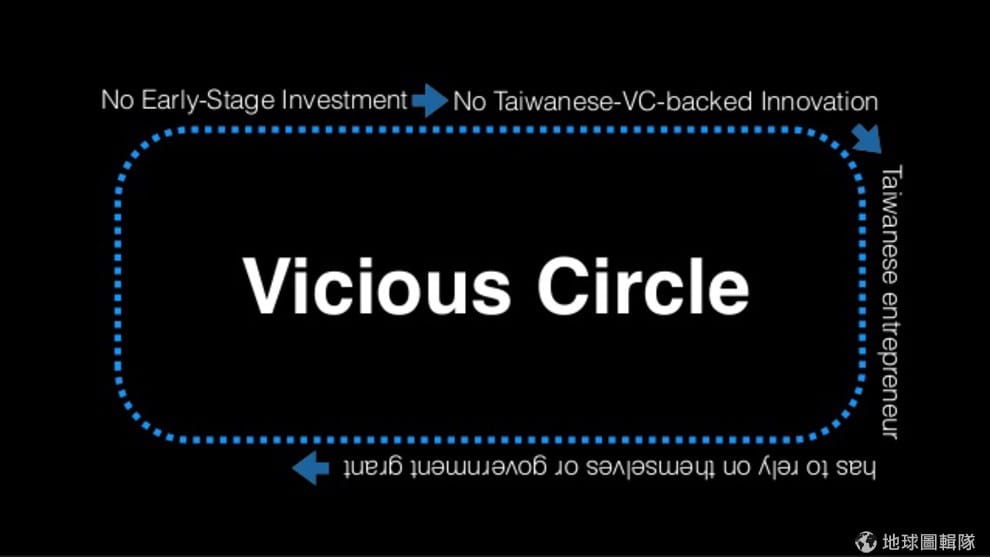 No Early-Stage Investment No Taiwanese-VC-backed Innovation

Taiwanese entrepreneur

has to rely on themselves or government grant

Vicious Circle

地球圖輯隊